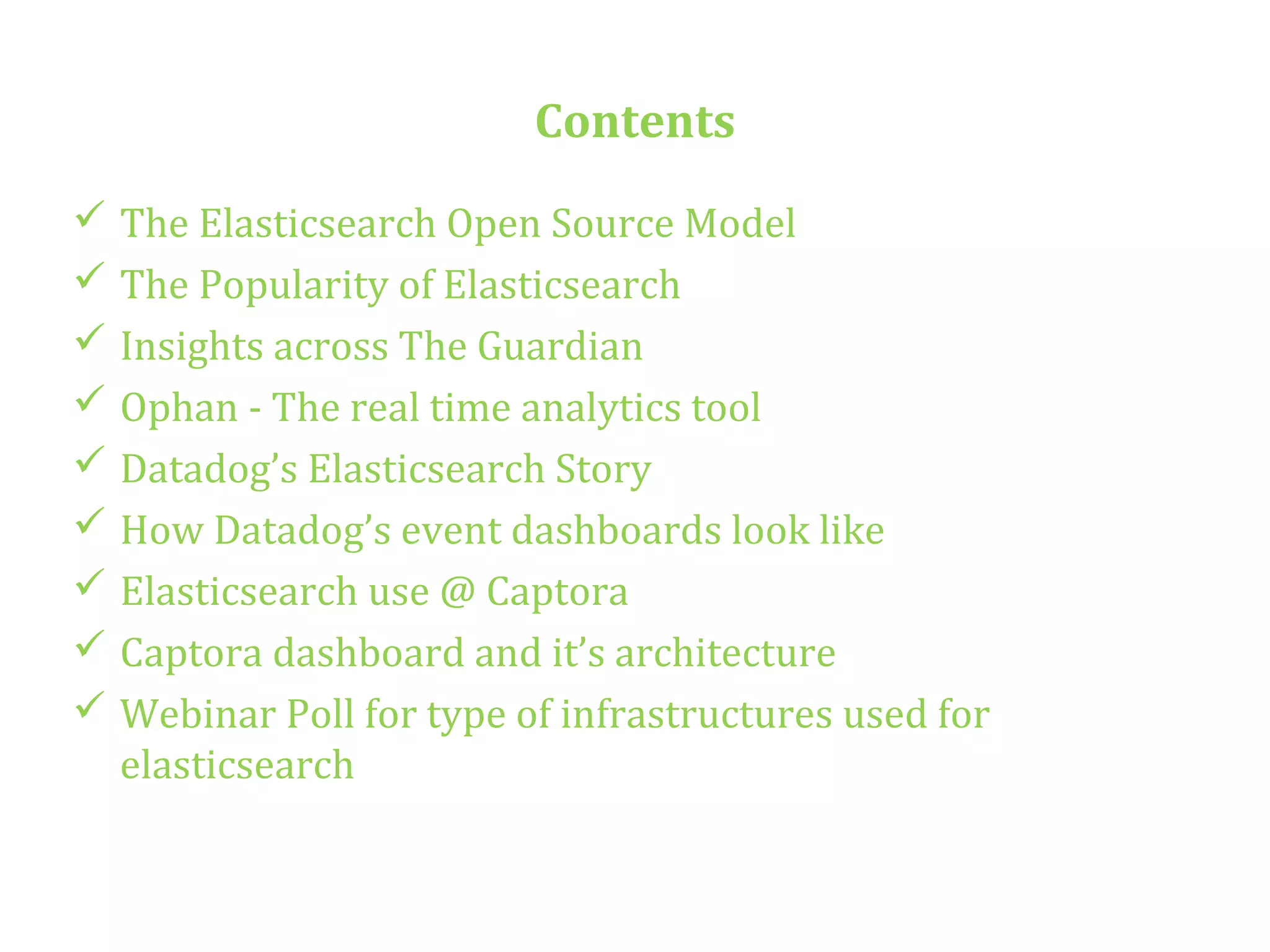 Contents

✓ The Elasticsearch Open Source Model
✓ The Popularity of Elasticsearch
✓ Insights across The Guardian
✓ Ophan - The real time analytics tool
✓ Datadog’s Elasticsearch Story
✓ How Datadog’s event dashboards look like
✓ Elasticsearch use @ Captora
✓ Captora dashboard and it’s architecture
✓ Webinar Poll for type of infrastructures used for elasticsearch